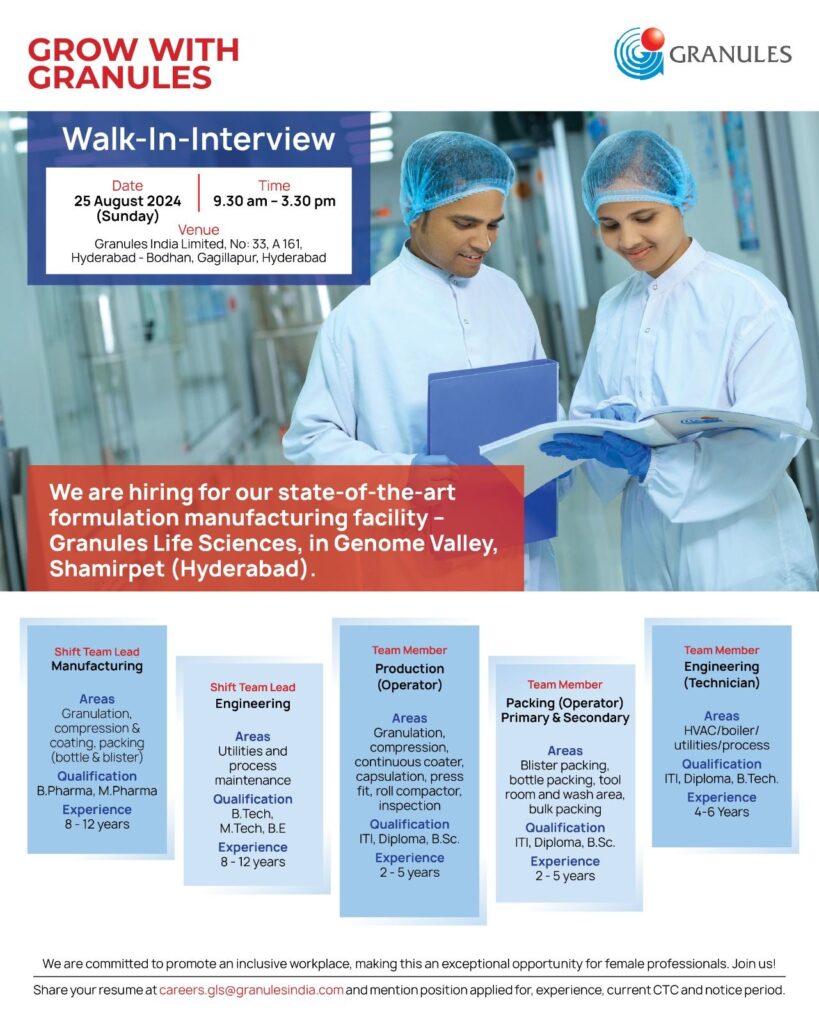 GROW WITH GRANULES

GRANULES

Walk-In-Interview

Date
25 August 2024
(Sunday)

Time
9.30 am – 3.30 pm

Venue
Granules India Limited, No: 33, A 161, Hyderabad - Bodhan, Gagillapur, Hyderabad

We are hiring for our state-of-the-art formulation manufacturing facility – Granules Life Sciences, in Genome Valley, Shamirpet (Hyderabad).

Shift Team Lead
Manufacturing

Areas
Granulation, compression & coating, packing (bottle & blister)

Qualification
B.Pharma, M.Pharma

Experience
8 - 12 years

Shift Team Lead
Engineering

Areas
Utilities and process maintenance

Qualification
B.Tech, M.Tech, B.E

Experience
8 - 12 years

Team Member
Production (Operator)

Areas
Granulation, compression, continuous coater, capsulation, press fit, roll compactor, inspection

Qualification
ITI, Diploma, B.Sc.

Experience
2 - 5 years

Team Member
Packing (Operator) Primary & Secondary

Areas
Blister packing, bottle packing, tool room and wash area, bulk packing

Qualification
ITI, Diploma, B.Sc.

Experience
2 - 5 years

Team Member
Engineering (Technician)

Areas
HVAC/boiler/ utilities/process

Qualification
ITI, Diploma, B.Tech.

Experience
4-6 Years

We are committed to promote an inclusive workplace, making this an exceptional opportunity for female professionals. Join us!

Share your resume at careers.gls@granulesindia.com and mention position applied for, experience, current CTC and notice period.